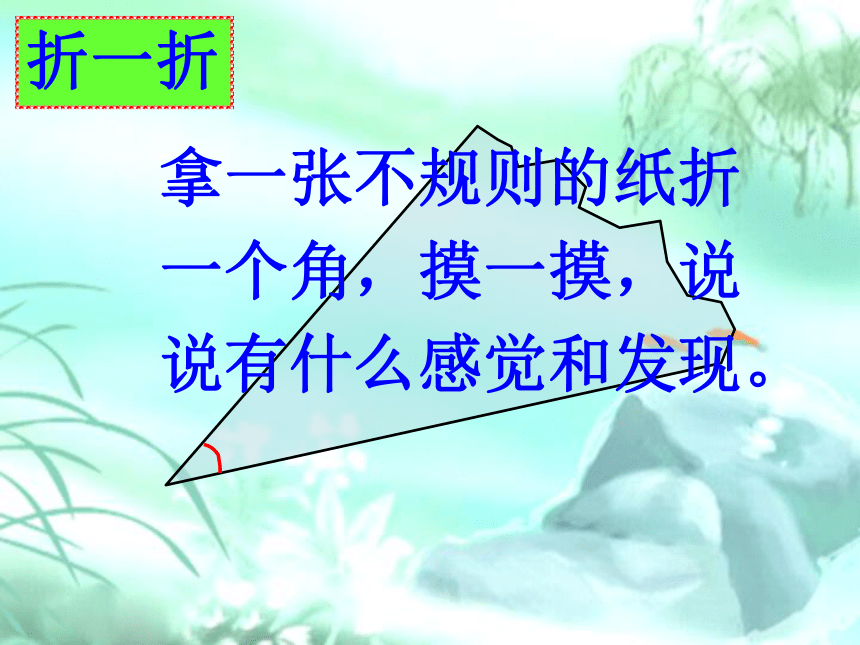 折一折

拿一张不规则的纸折一个角，摸一摸，说说有什么感觉和发现。